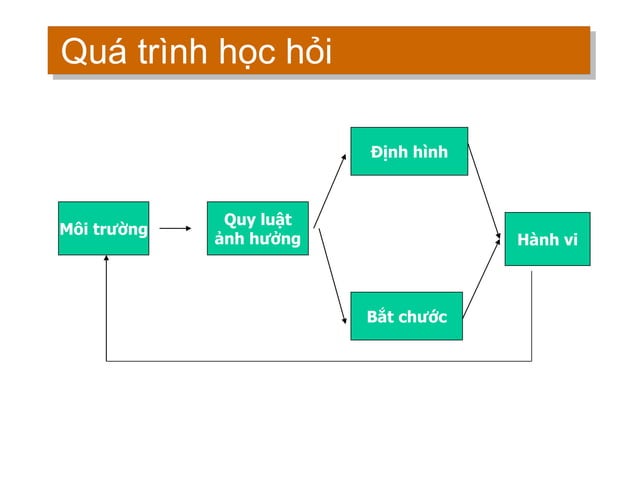 Quá trình học hỏi

Môi trường

Quy luật ảnh hưởng

Định hình

Bắt chước

Hành vi